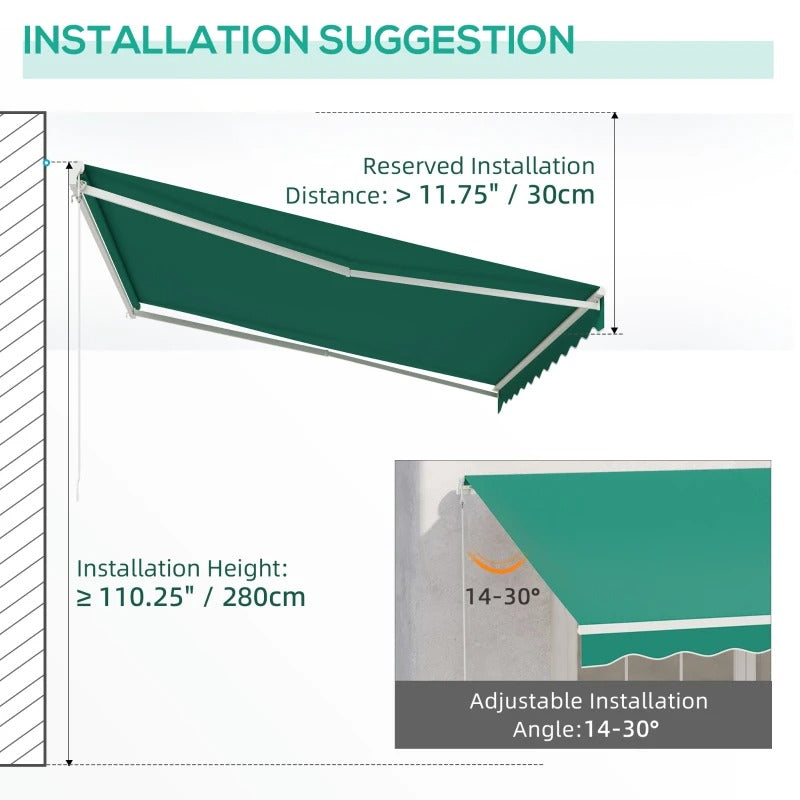 INSTALLATION SUGGESTION

Reserved Installation Distance: > 11.75" / 30cm

Installation Height: ≥ 110.25" / 280cm

14-30°

Adjustable Installation Angle:14-30°